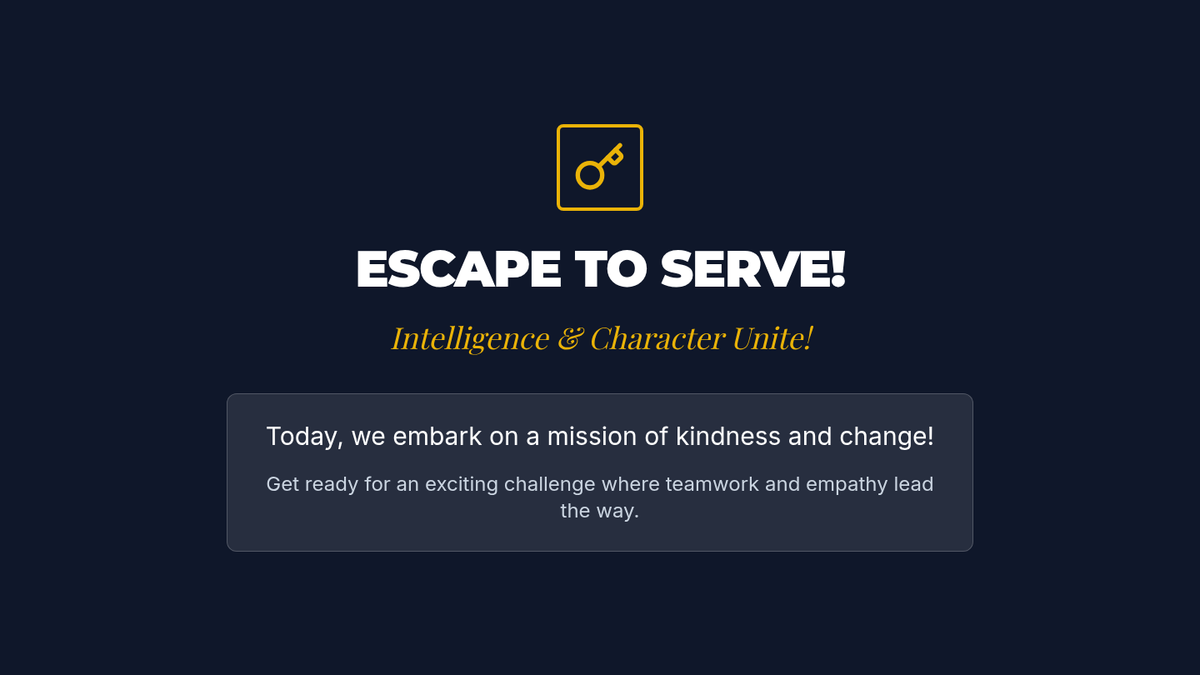 ESCAPE TO SERVE!

Intelligence & Character Unite!

Today, we embark on a mission of kindness and change!

Get ready for an exciting challenge where teamwork and empathy lead the way.